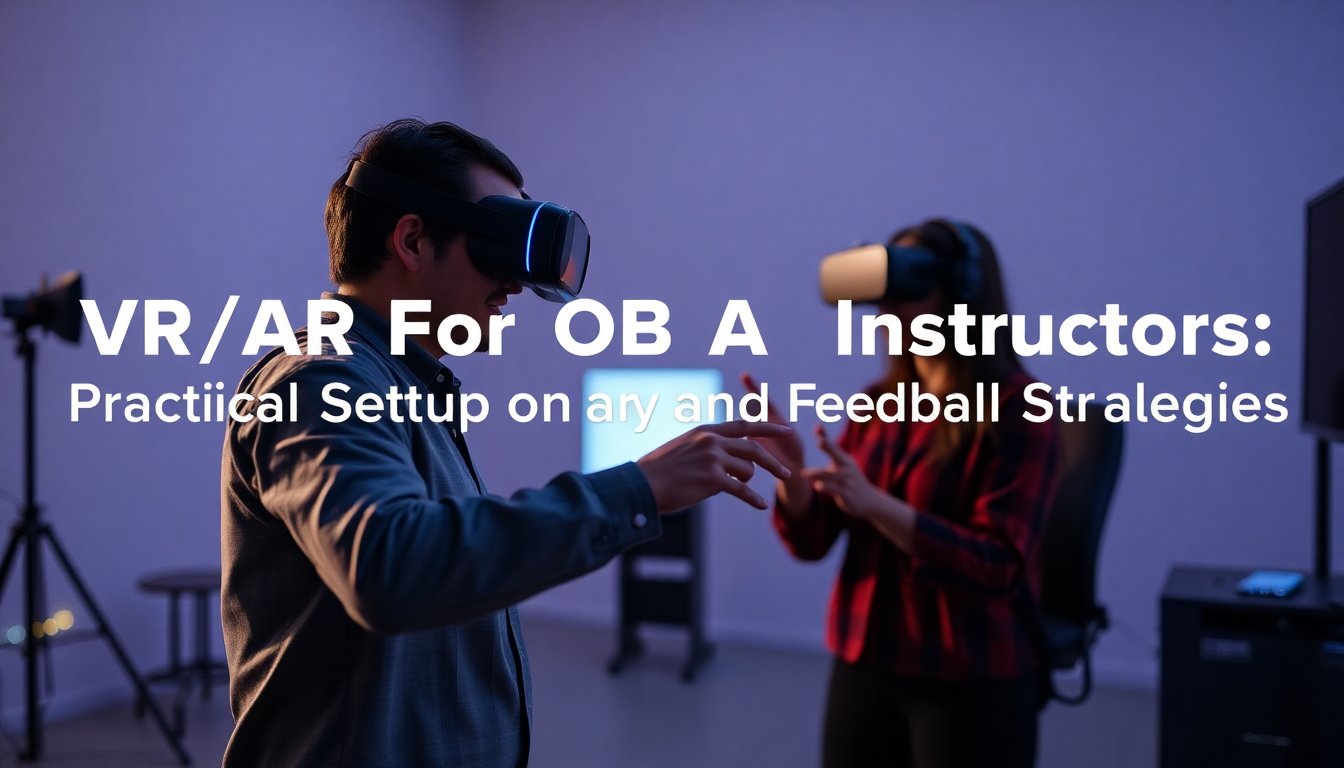 VR/AR For OB A Instructors:
Practiical Settup on ary and Feedball Str alegies